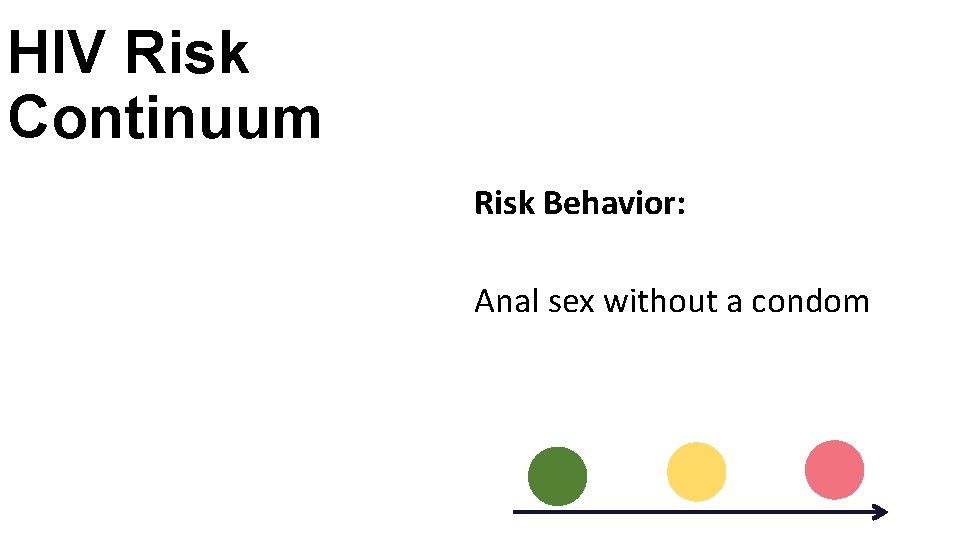 HIV Risk Continuum

Risk Behavior:

Anal sex without a condom